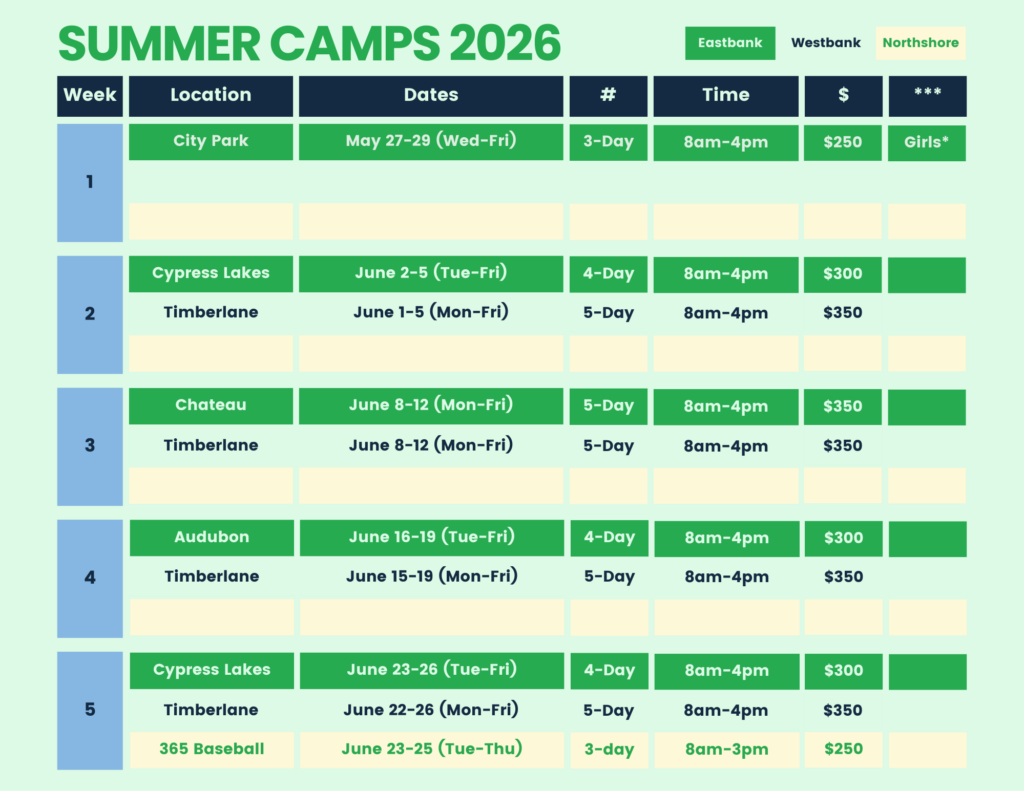 SUMMER CAMPS 2026

Eastbank Westbank Northshore

| Week | Location | Dates | # | Time | $ | *** |
|---|---|---|---|---|---|---|
| 1 | City Park | May 27-29 (Wed-Fri) | 3-Day | 8am-4pm | $250 | Girls* |
| | | | | | | |
| | | | | | | |
| 2 | Cypress Lakes | June 2-5 (Tue-Fri) | 4-Day | 8am-4pm | $300 | |
| | Timberlane | June 1-5 (Mon-Fri) | 5-Day | 8am-4pm | $350 | |
| | | | | | | |
| 3 | Chateau | June 8-12 (Mon-Fri) | 5-Day | 8am-4pm | $350 | |
| | Timberlane | June 8-12 (Mon-Fri) | 5-Day | 8am-4pm | $350 | |
| | | | | | | |
| 4 | Audubon | June 16-19 (Tue-Fri) | 4-Day | 8am-4pm | $300 | |
| | Timberlane | June 15-19 (Mon-Fri) | 5-Day | 8am-4pm | $350 | |
| | | | | | | |
| 5 | Cypress Lakes | June 23-26 (Tue-Fri) | 4-Day | 8am-4pm | $300 | |
| | Timberlane | June 22-26 (Mon-Fri) | 5-Day | 8am-4pm | $350 | |
| | 365 Baseball | June 23-25 (Tue-Thu) | 3-day | 8am-3pm | $250 | |